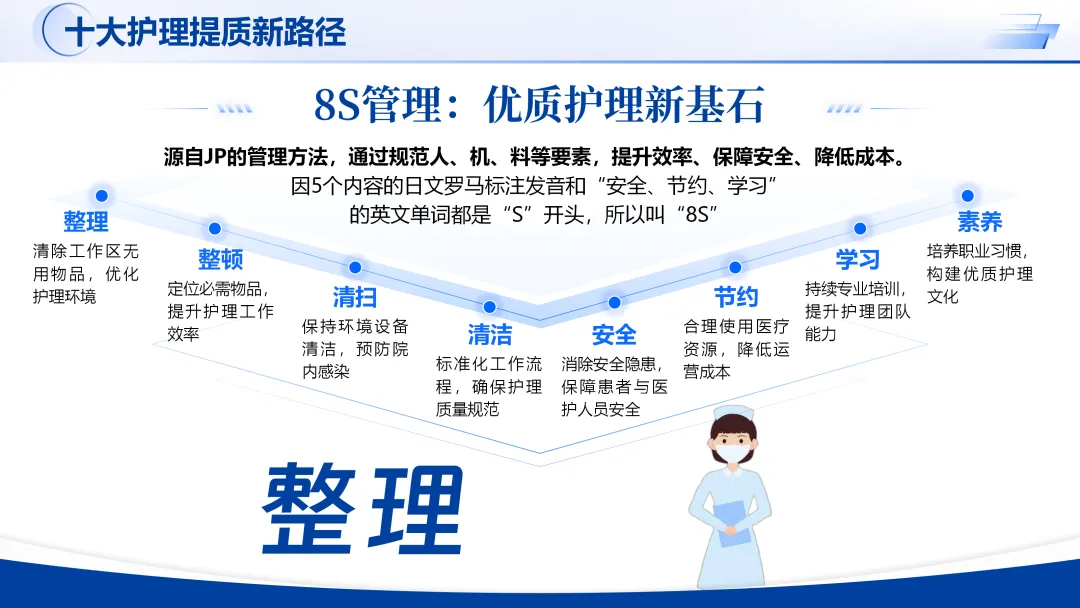 十大护理提质新路径

8S管理：优质护理新基石

源自JP的管理方法，通过规范人、机、料等要素，提升效率、保障安全、降低成本。

因5个内容的日文罗马标注发音和“安全、节约、学习”的英文单词都是“S”开头，所以叫“8S”

整理
清除工作区无用物品，优化护理环境

整顿
定位必需物品，提升护理工作效率

清扫
保持环境设备清洁，预防院内感染

清洁
标准化工作流程，确保护理质量规范

安全
消除安全隐患，保障患者与医护人员安全

节约
合理使用医疗资源，降低运营成本

学习
持续专业培训，提升护理团队能力

素养
培养职业习惯，构建优质护理文化

整理